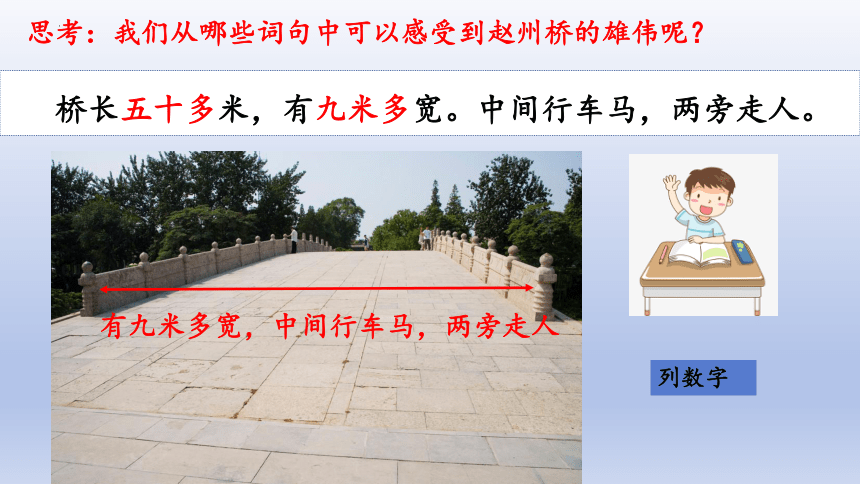 思考：我们从哪些词句中可以感受到赵州桥的雄伟呢？

桥长五十多米，有九米多宽。中间行车马，两旁走人。

有九米多宽，中间行车马，两旁走人

列数字